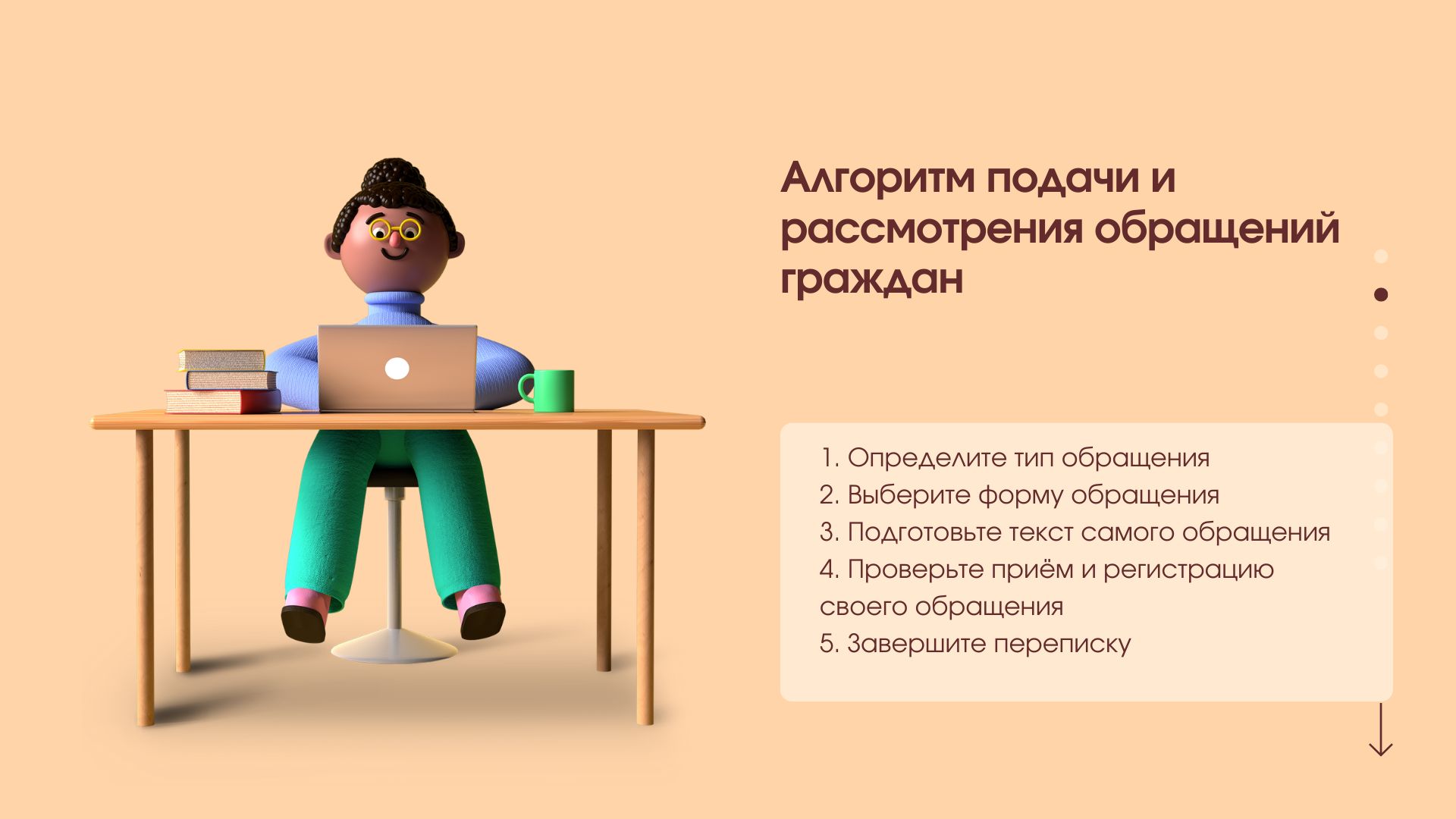 Алгоритм подачи и рассмотрения обращений граждан

1. Определите тип обращения
2. Выберите форму обращения
3. Подготовьте текст самого обращения
4. Проверьте приём и регистрацию своего обращения
5. Завершите переписку